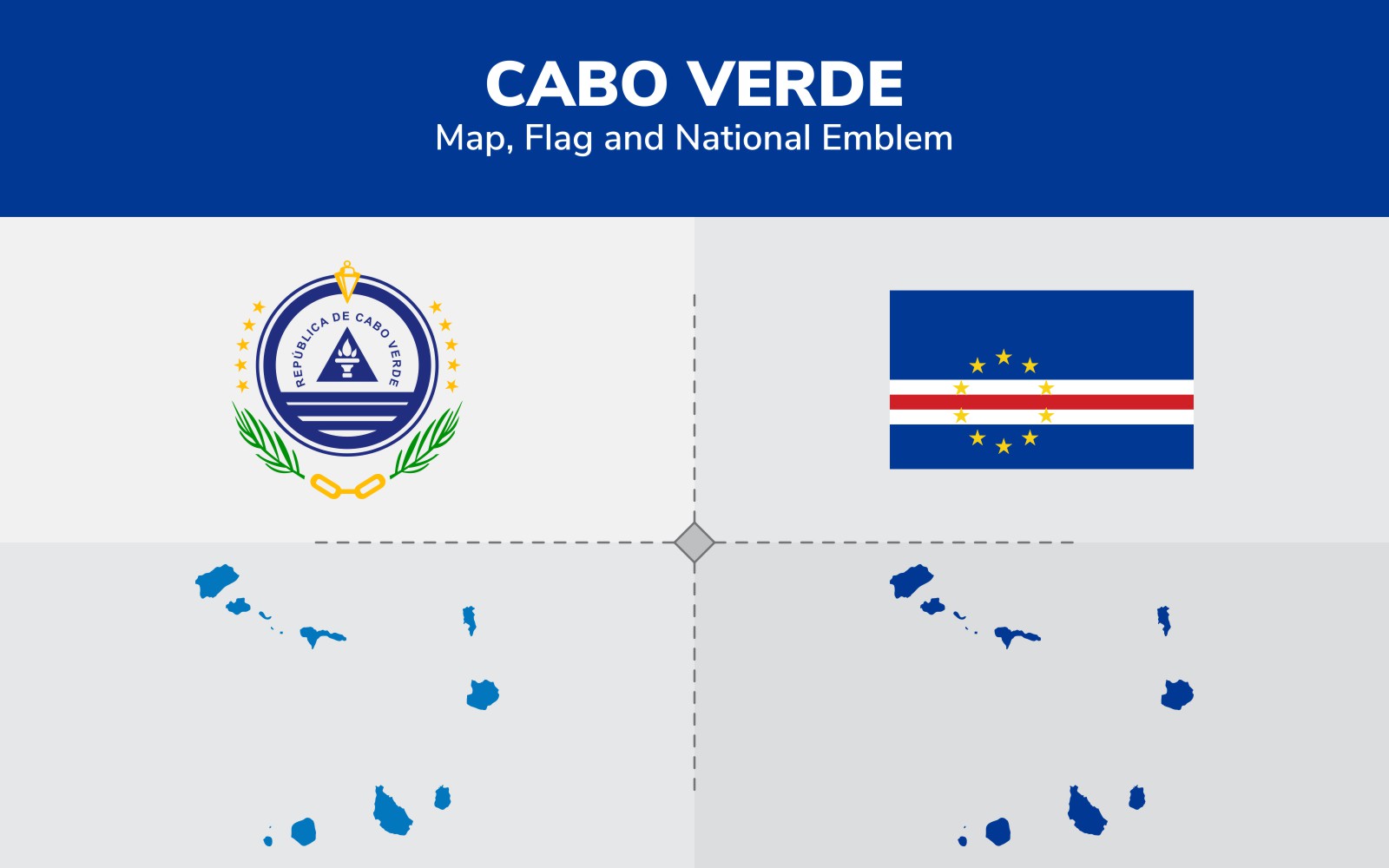 CABO VERDE
Map, Flag and National Emblem

REPÚBLICA DE CABO VERDE